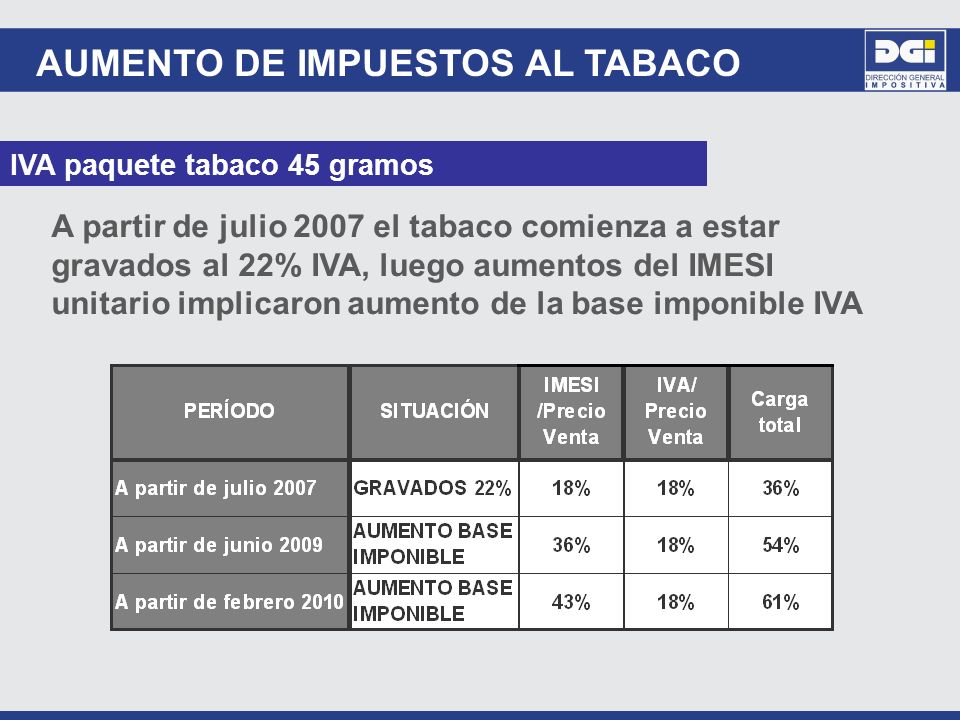 AUMENTO DE IMPUESTOS AL TABACO

DGI
DIRECCIÓN GENERAL IMPOSITIVA

IVA paquete tabaco 45 gramos

A partir de julio 2007 el tabaco comienza a estar gravados al 22% IVA, luego aumentos del IMESI unitario implicaron aumento de la base imponible IVA

| PERÍODO | SITUACIÓN | IMESI /Precio Venta | IVA/ Precio Venta | Carga total |
|---|---|---|---|---|
| A partir de julio 2007 | GRAVADOS 22% | 18% | 18% | 36% |
| A partir de junio 2009 | AUMENTO BASE IMPONIBLE | 36% | 18% | 54% |
| A partir de febrero 2010 | AUMENTO BASE IMPONIBLE | 43% | 18% | 61% |